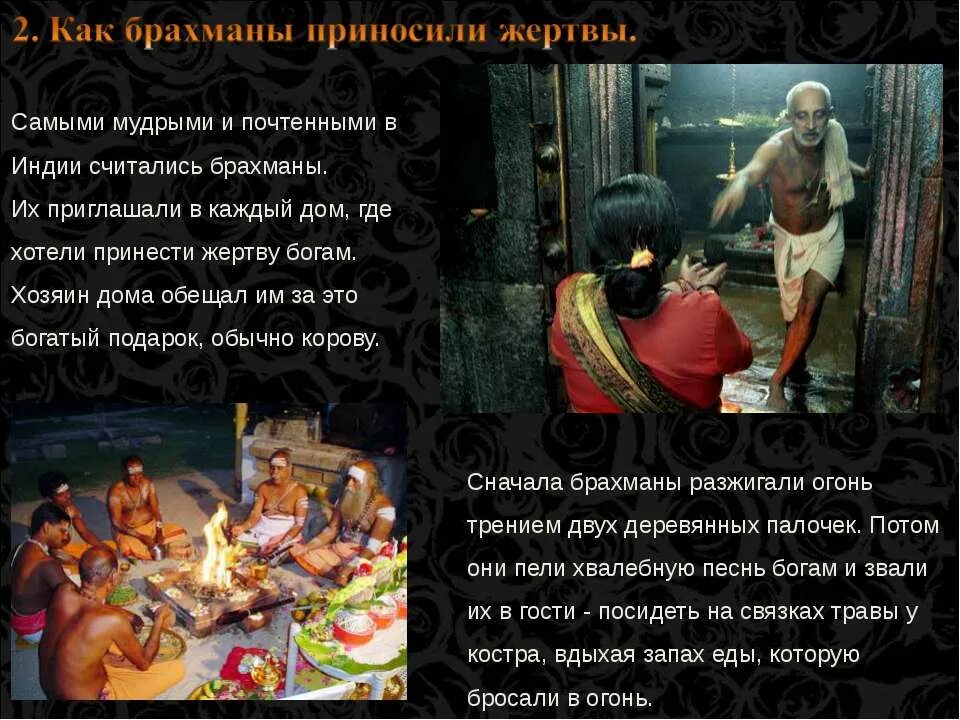 2. Как брахманы приносили жертвы.

Самыми мудрыми и почтенными в Индии считались брахманы. Их приглашали в каждый дом, где хотели принести жертву богам. Хозяин дома обещал им за это богатый подарок, обычно корову.

Сначала брахманы разжигали огонь трением двух деревянных палочек. Потом они пели хвалебную песнь богам и звали их в гости - посидеть на связках травы у костра, вдыхая запах еды, которую бросали в огонь.